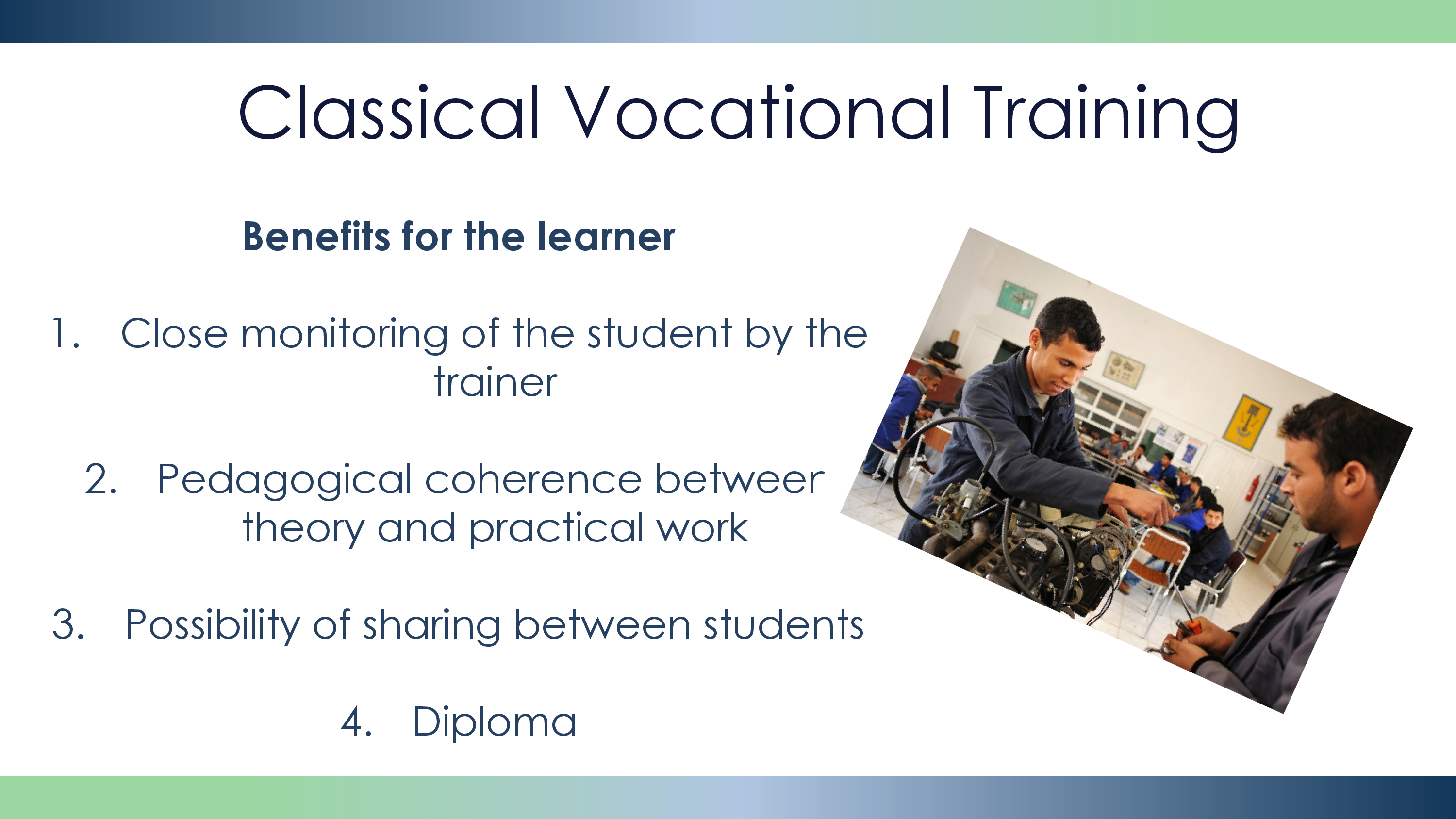 Classical Vocational Training

Benefits for the learner

1. Close monitoring of the student by the trainer

2. Pedagogical coherence between theory and practical work

3. Possibility of sharing between students

4. Diploma